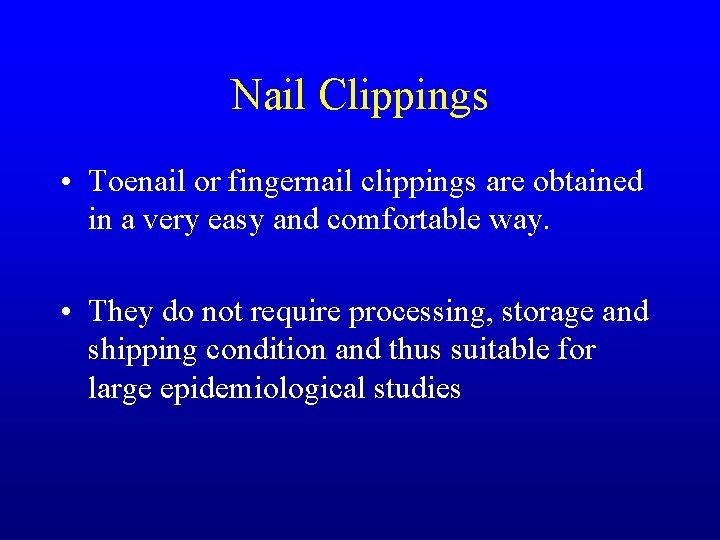 Nail Clippings

• Toenail or fingernail clippings are obtained in a very easy and comfortable way.

• They do not require processing, storage and shipping condition and thus suitable for large epidemiological studies